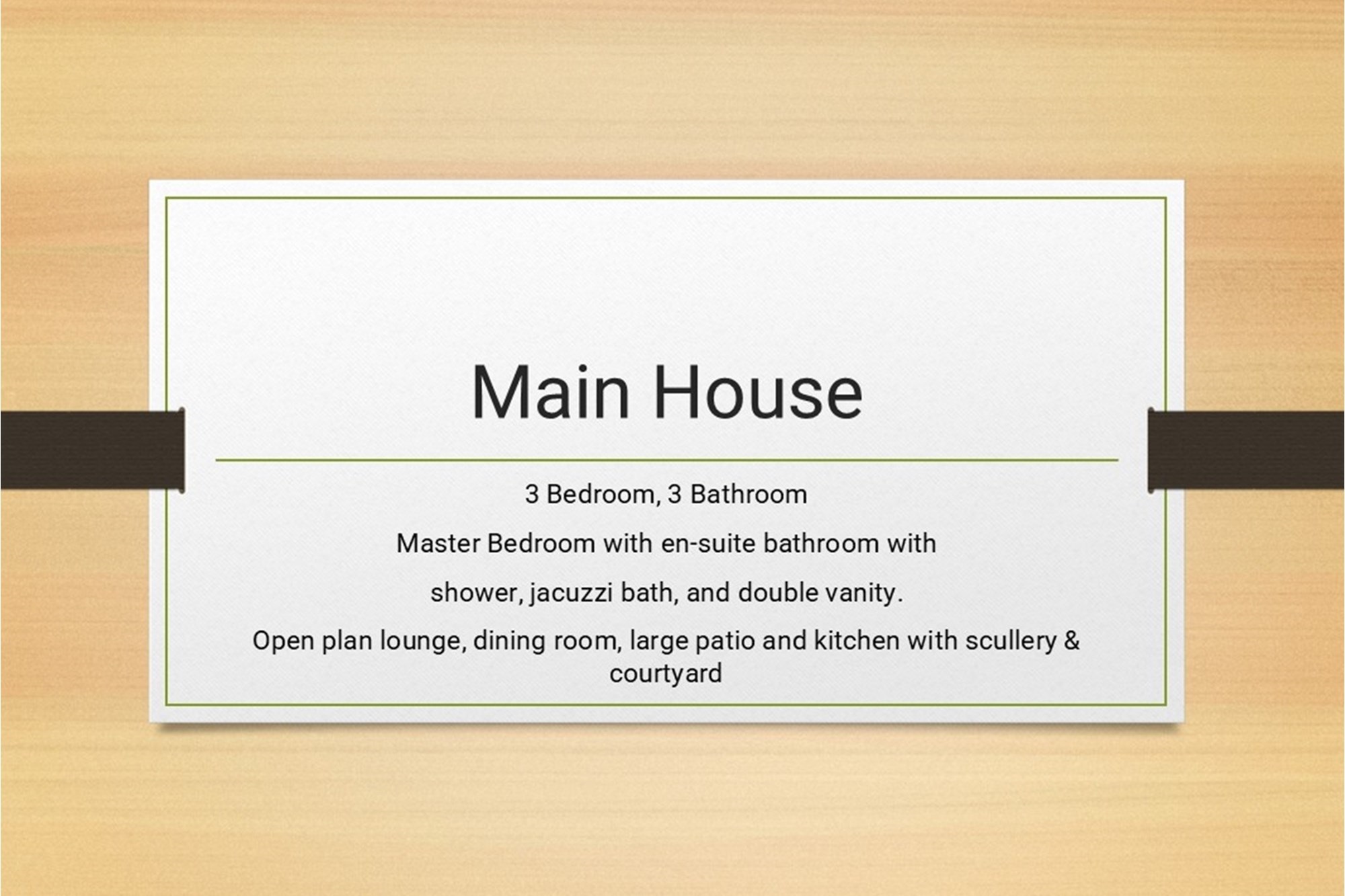 Main House

3 Bedroom, 3 Bathroom

Master Bedroom with en-suite bathroom with

shower, jacuzzi bath, and double vanity.

Open plan lounge, dining room, large patio and kitchen with scullery & courtyard